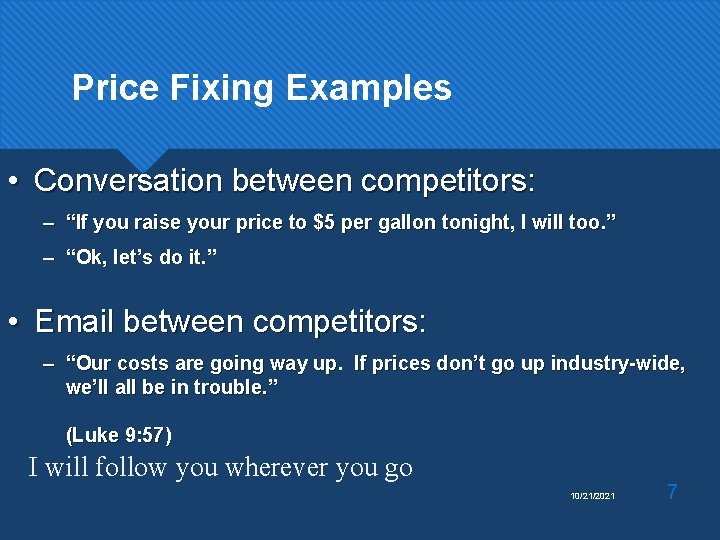 Price Fixing Examples

• Conversation between competitors:

– “If you raise your price to $5 per gallon tonight, I will too.”

– “Ok, let’s do it.”

• Email between competitors:

– “Our costs are going way up. If prices don’t go up industry-wide, we’ll all be in trouble.”

(Luke 9:57)

I will follow you wherever you go

10/21/2021

7